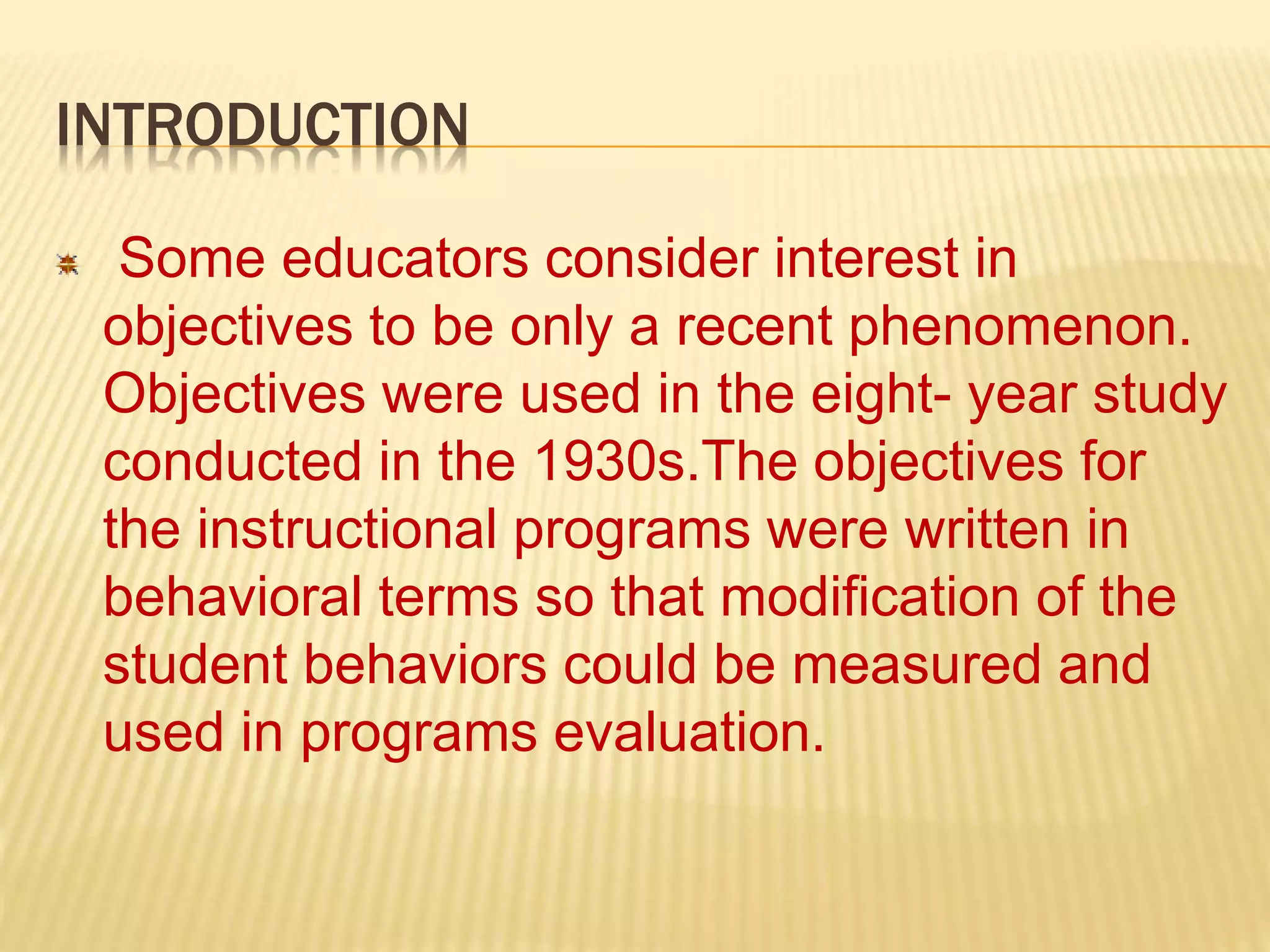 INTRODUCTION

Some educators consider interest in objectives to be only a recent phenomenon. Objectives were used in the eight- year study conducted in the 1930s.The objectives for the instructional programs were written in behavioral terms so that modification of the student behaviors could be measured and used in programs evaluation.